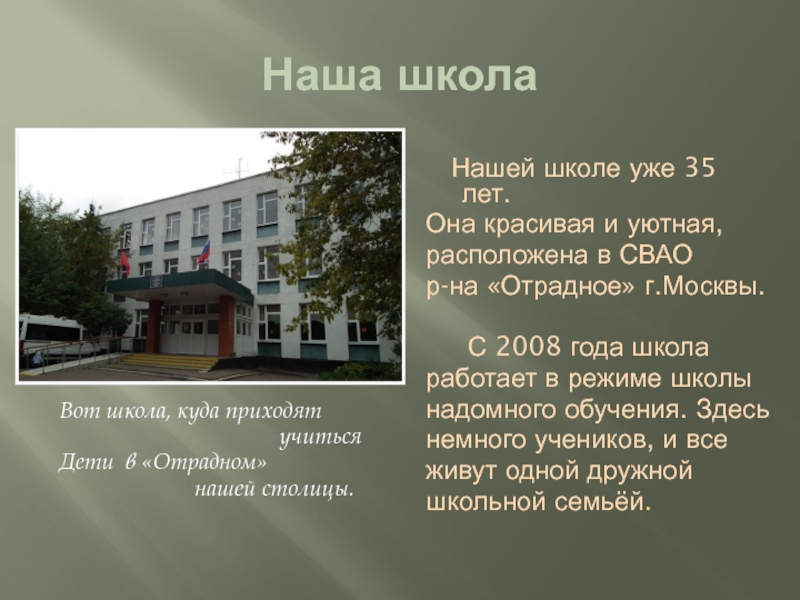 Наша школа

Вот школа, куда приходят учиться
Дети в «Отрадном» нашей столицы.

Нашей школе уже 35 лет.
Она красивая и уютная, расположена в СВАО р-на «Отрадное» г.Москвы.

С 2008 года школа работает в режиме школы надомного обучения. Здесь немного учеников, и все живут одной дружной школьной семьёй.